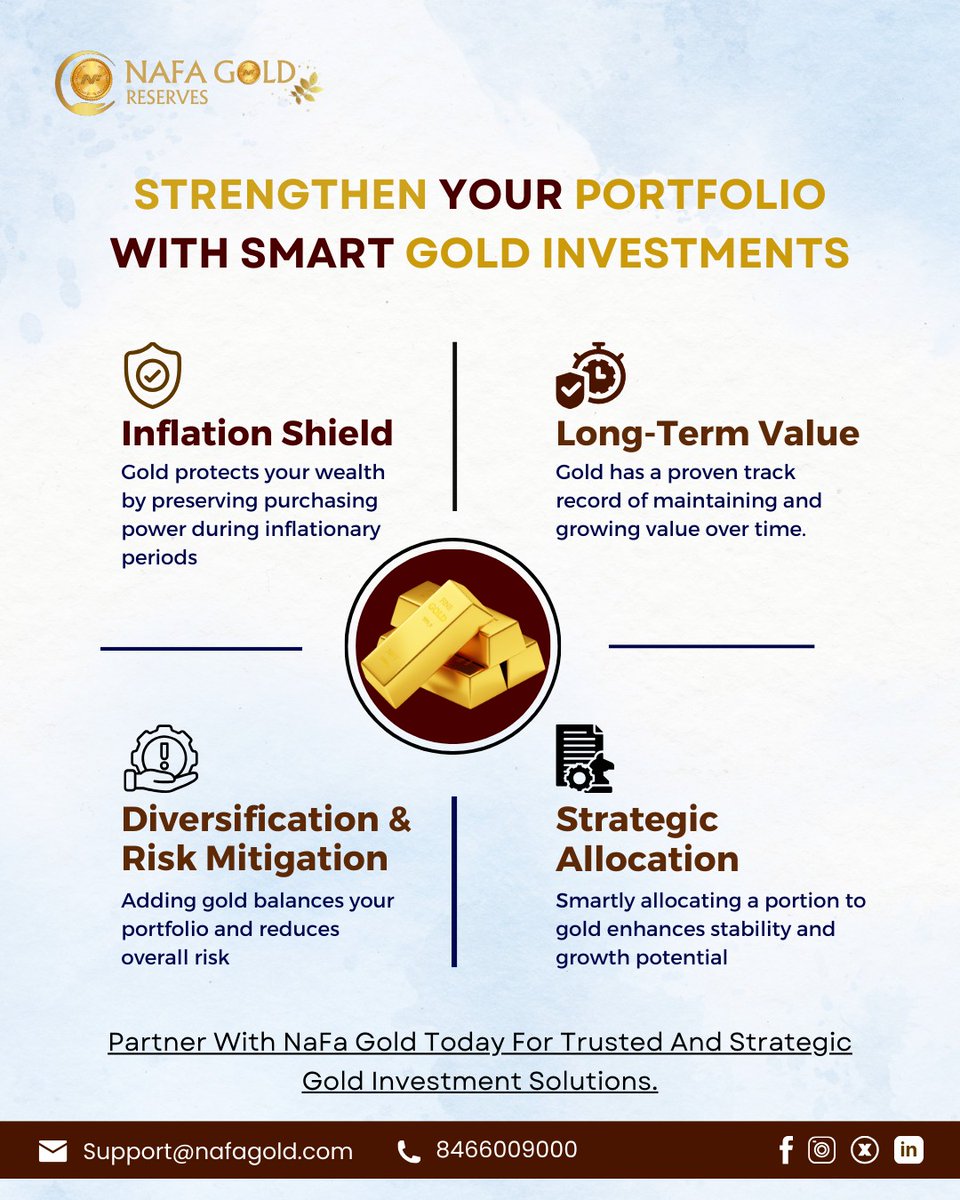 NAFA GOLD
RESERVES

STRENGTHEN YOUR PORTFOLIO WITH SMART GOLD INVESTMENTS

Inflation Shield
Gold protects your wealth by preserving purchasing power during inflationary periods

Long-Term Value
Gold has a proven track record of maintaining and growing value over time.

Diversification & Risk Mitigation
Adding gold balances your portfolio and reduces overall risk

Strategic Allocation
Smartly allocating a portion to gold enhances stability and growth potential

Partner With NaFa Gold Today For Trusted And Strategic Gold Investment Solutions.

Support@nafagold.com 8466009000